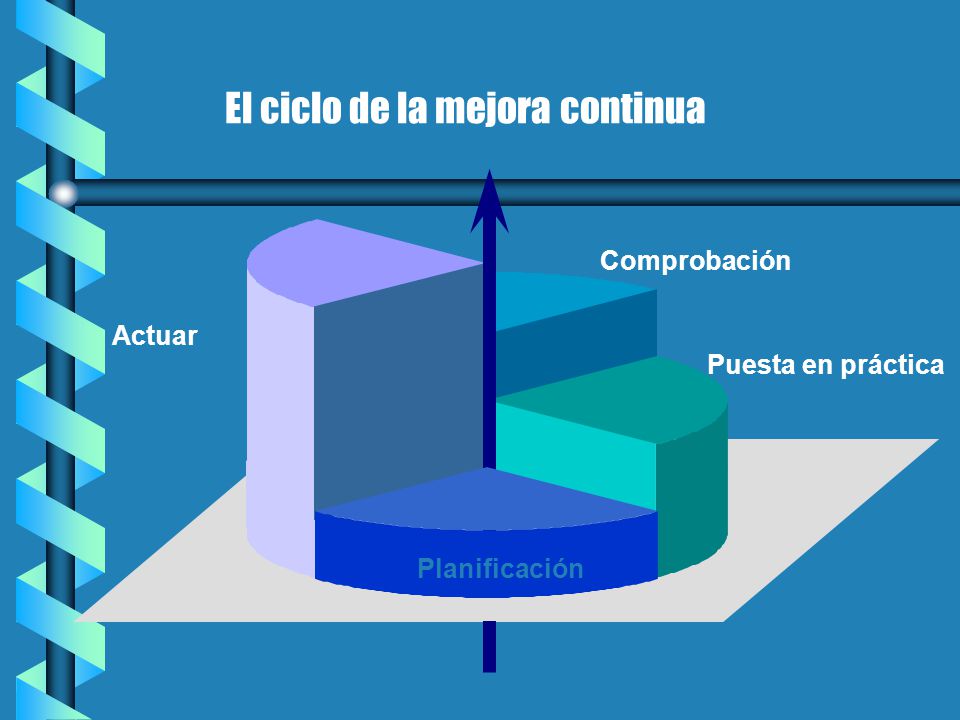 El ciclo de la mejora continua

Comprobación

Actuar

Puesta en práctica

Planificación